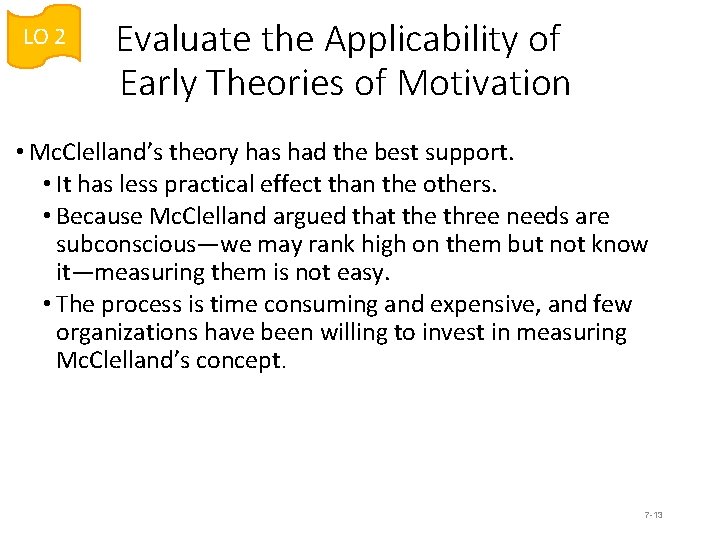 LO 2

Evaluate the Applicability of Early Theories of Motivation

• McClelland's theory has had the best support.
  • It has less practical effect than the others.
  • Because McClelland argued that the three needs are subconscious—we may rank high on them but not know it—measuring them is not easy.
  • The process is time consuming and expensive, and few organizations have been willing to invest in measuring McClelland's concept.

7-13